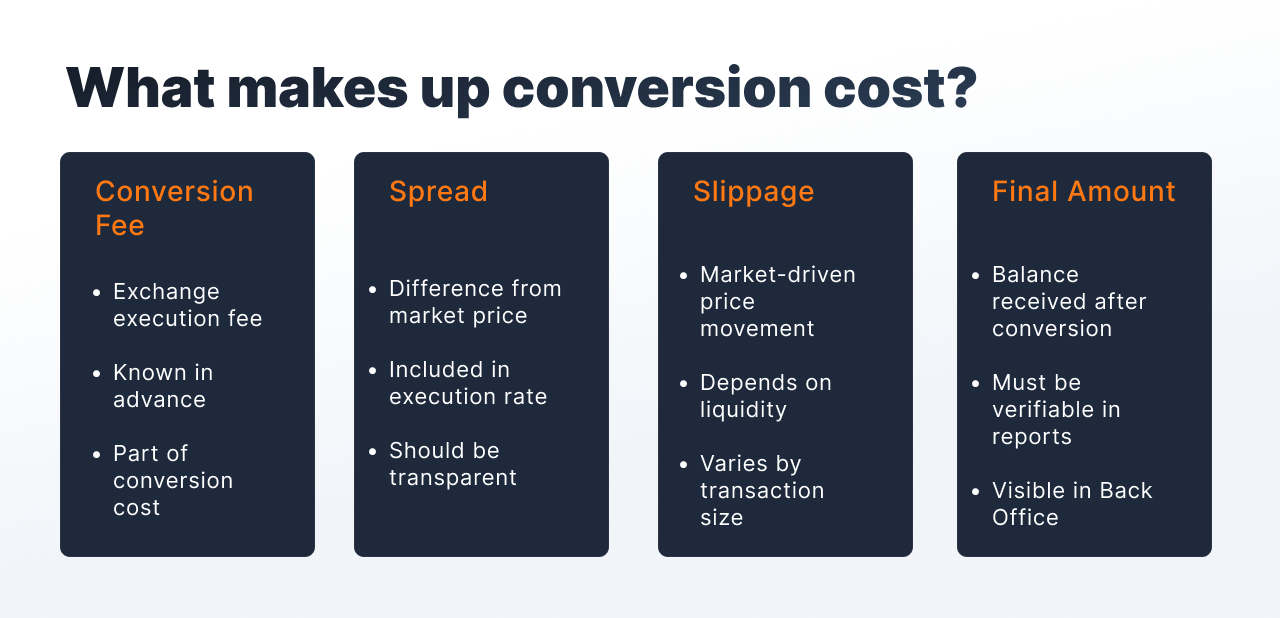 What makes up conversion cost?

Conversion Fee

- Exchange execution fee
- Known in advance
- Part of conversion cost

Spread

- Difference from market price
- Included in execution rate
- Should be transparent

Slippage

- Market-driven price movement
- Depends on liquidity
- Varies by transaction size

Final Amount

- Balance received after conversion
- Must be verifiable in reports
- Visible in Back Office